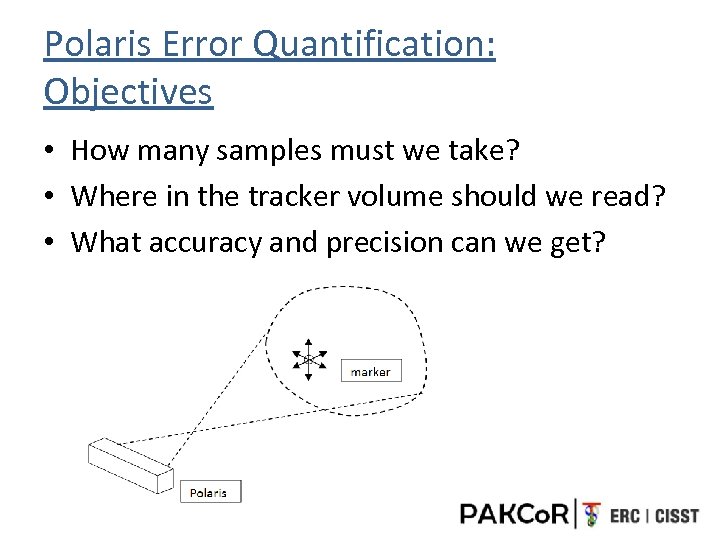 Polaris Error Quantification: Objectives

• How many samples must we take?
• Where in the tracker volume should we read?
• What accuracy and precision can we get?

marker

Polaris

PAKCoR | ERC | CISST